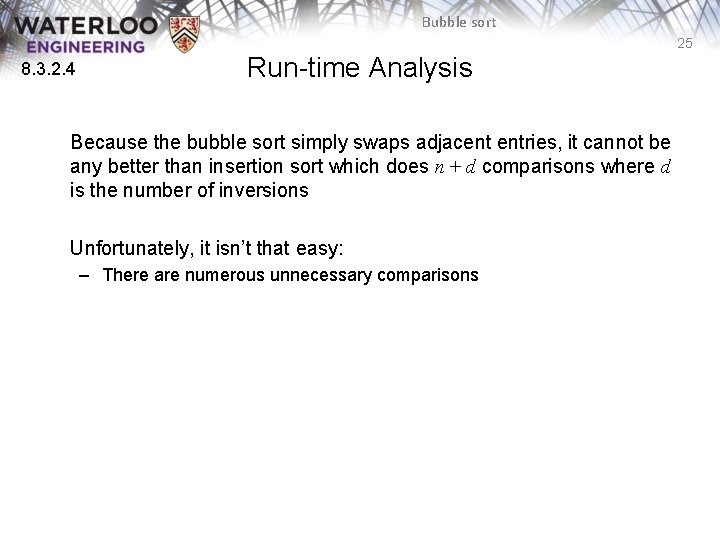 WATERLOO ENGINEERING

Bubble sort

25

8.3.2.4

Run-time Analysis

Because the bubble sort simply swaps adjacent entries, it cannot be any better than insertion sort which does $n + d$ comparisons where $d$ is the number of inversions

Unfortunately, it isn't that easy:

– There are numerous unnecessary comparisons